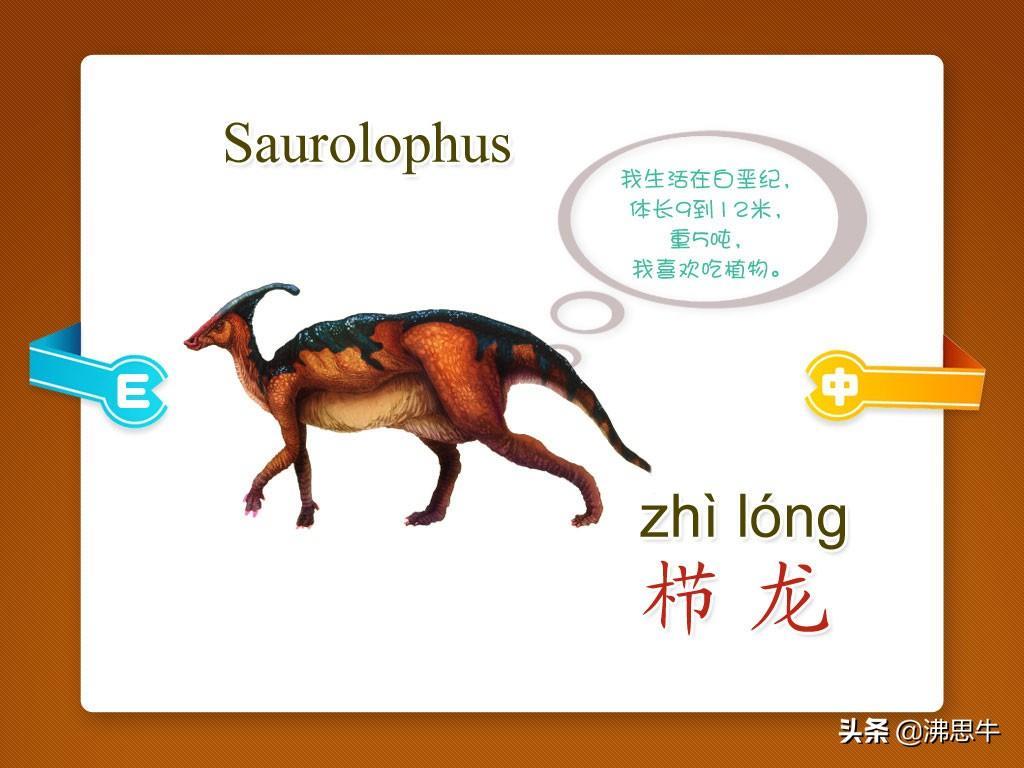 Saurolophus

我生活在白垩纪，
体长9到12米，
重5吨，
我喜欢吃植物。

E

中

zhì lóng
栉 龙

头条 @沸思牛